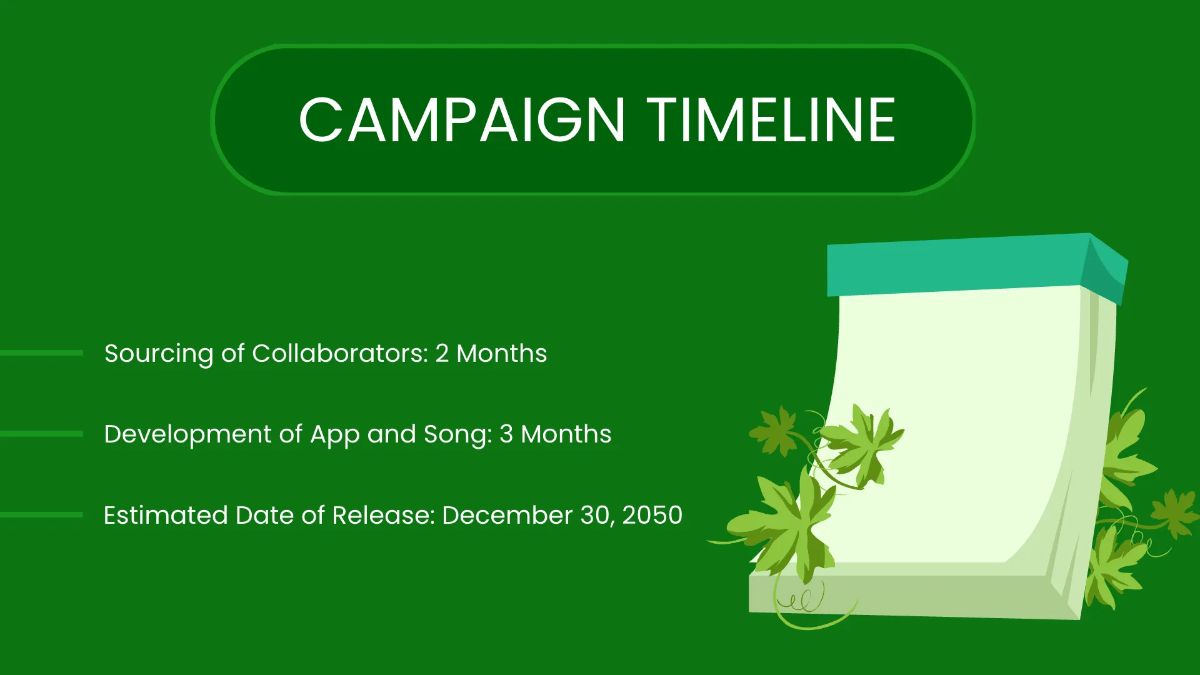 CAMPAIGN TIMELINE

Sourcing of Collaborators: 2 Months

Development of App and Song: 3 Months

Estimated Date of Release: December 30, 2050